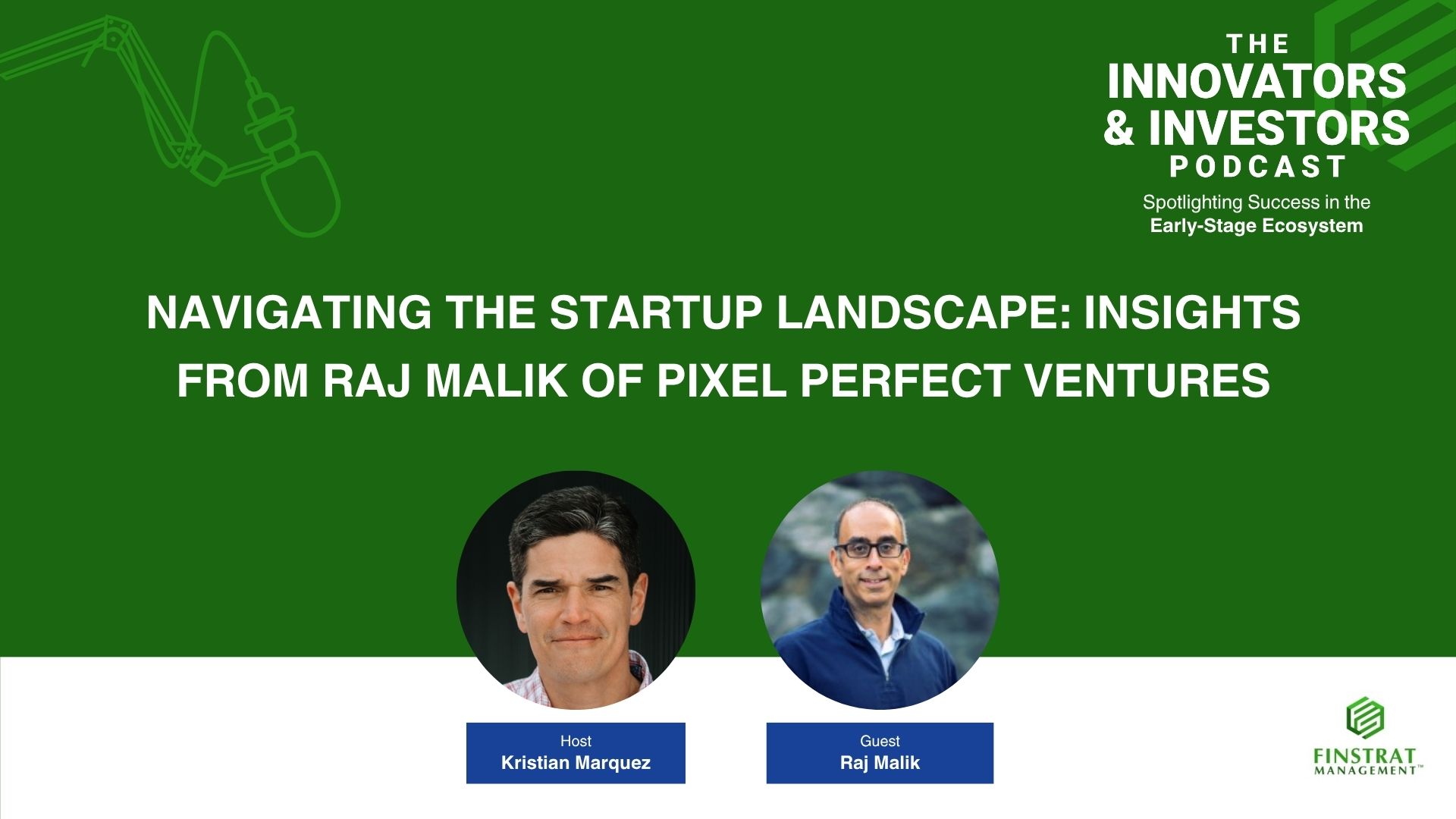 THE
INNOVATORS
& INVESTORS
PODCAST
Spotlighting Success in the
Early-Stage Ecosystem

NAVIGATING THE STARTUP LANDSCAPE: INSIGHTS FROM RAJ MALIK OF PIXEL PERFECT VENTURES

Host
Kristian Marquez

Guest
Raj Malik

FINSTRAT
MANAGEMENT™